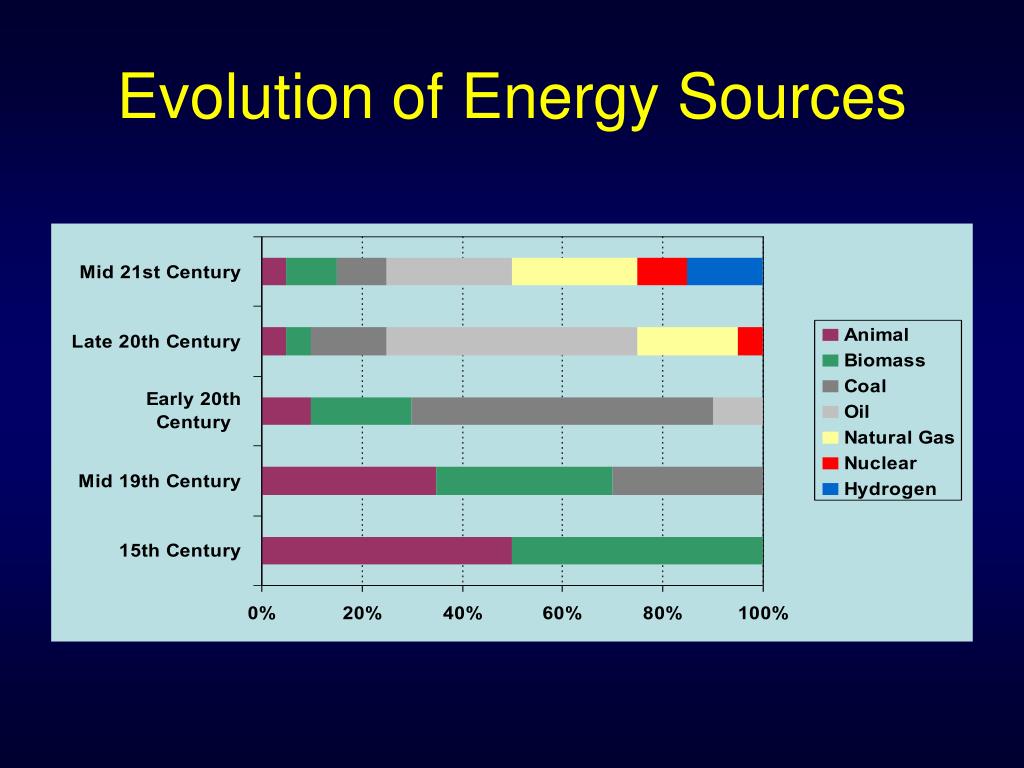 Evolution of Energy Sources

Mid 21st Century
Late 20th Century
Early 20th Century
Mid 19th Century
15th Century

0%
20%
40%
60%
80%
100%

Animal
Biomass
Coal
Oil
Natural Gas
Nuclear
Hydrogen